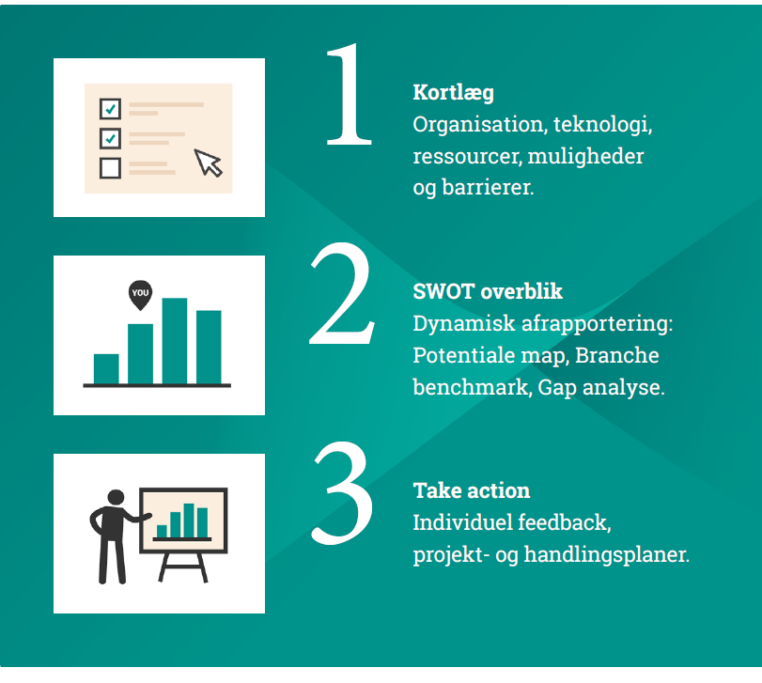 1

Kortlæg
Organisation, teknologi, ressourcer, muligheder og barrierer.

YOU

2

SWOT overblik
Dynamisk afrapportering: Potentiale map, Branche benchmark, Gap analyse.

3

Take action
Individuel feedback, projekt- og handlingsplaner.